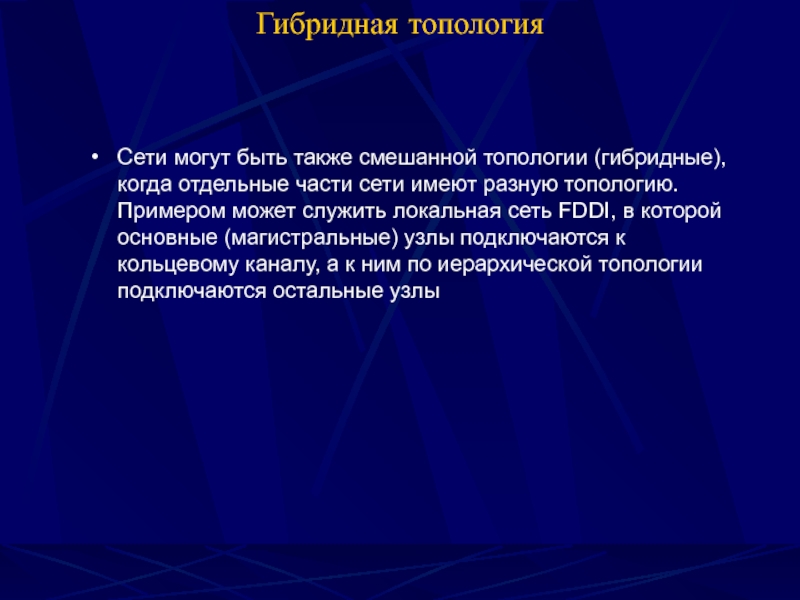 Гибридная топология

• Сети могут быть также смешанной топологии (гибридные), когда отдельные части сети имеют разную топологию. Примером может служить локальная сеть FDDI, в которой основные (магистральные) узлы подключаются к кольцевому каналу, а к ним по иерархической топологии подключаются остальные узлы